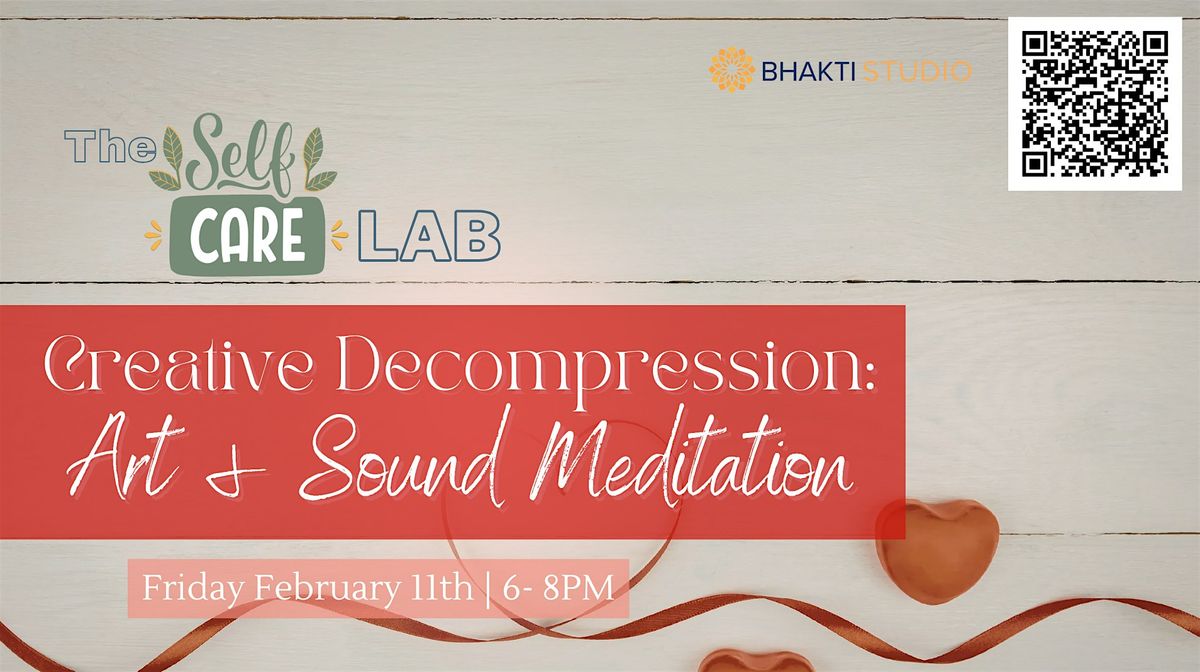 BHAKTI STUDIO

The Self CARE LAB

Creative Decompression:
Art & Sound Meditation

Friday February 11th | 6- 8PM